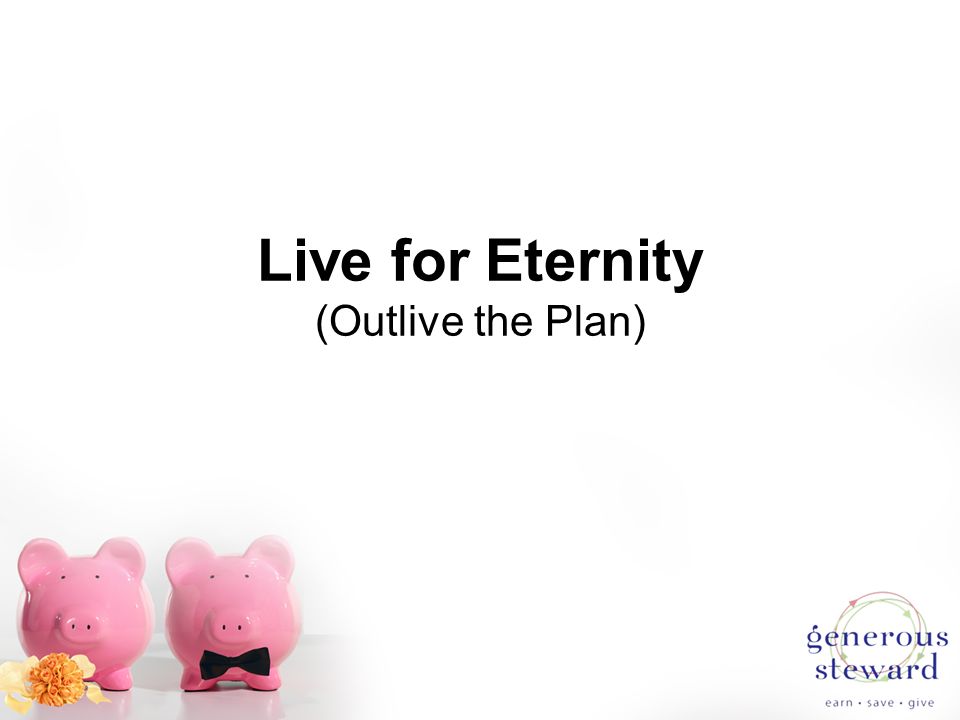 Live for Eternity
(Outlive the Plan)

generous
steward
earn • save • give